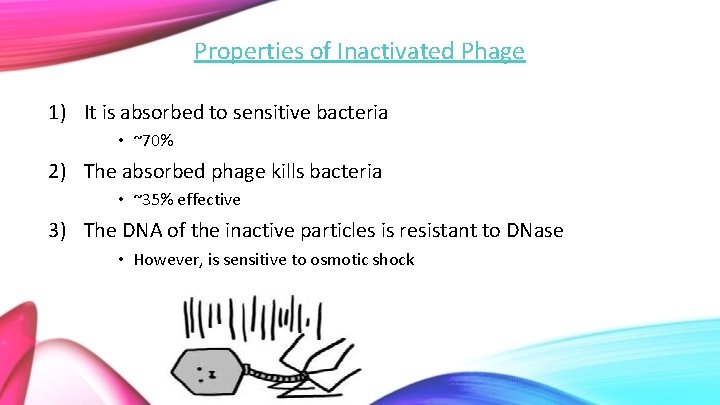 Properties of Inactivated Phage

1) It is absorbed to sensitive bacteria
• ~70%

2) The absorbed phage kills bacteria
• ~35% effective

3) The DNA of the inactive particles is resistant to DNase
• However, is sensitive to osmotic shock